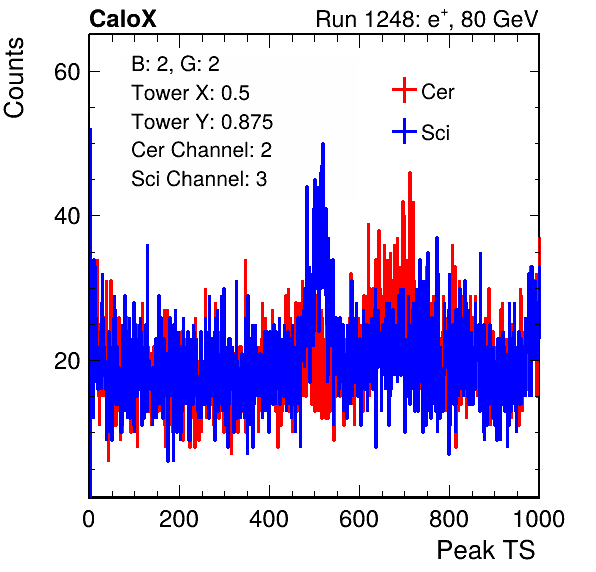 CaloX

Run 1248: $e^{+}$, 80 GeV

Counts

B: 2, G: 2
Tower X: 0.5
Tower Y: 0.875
Cer Channel: 2
Sci Channel: 3

Cer
Sci

60
40
20

0
200
400
600
800
1000

Peak TS